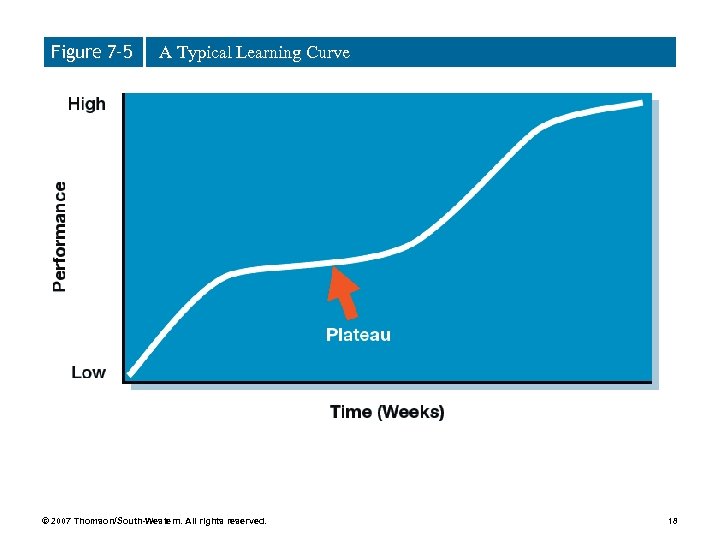 Figure 7-5 A Typical Learning Curve

High

Performance

Low

Plateau

Time (Weeks)

© 2007 Thomson/South-Western. All rights reserved.

18